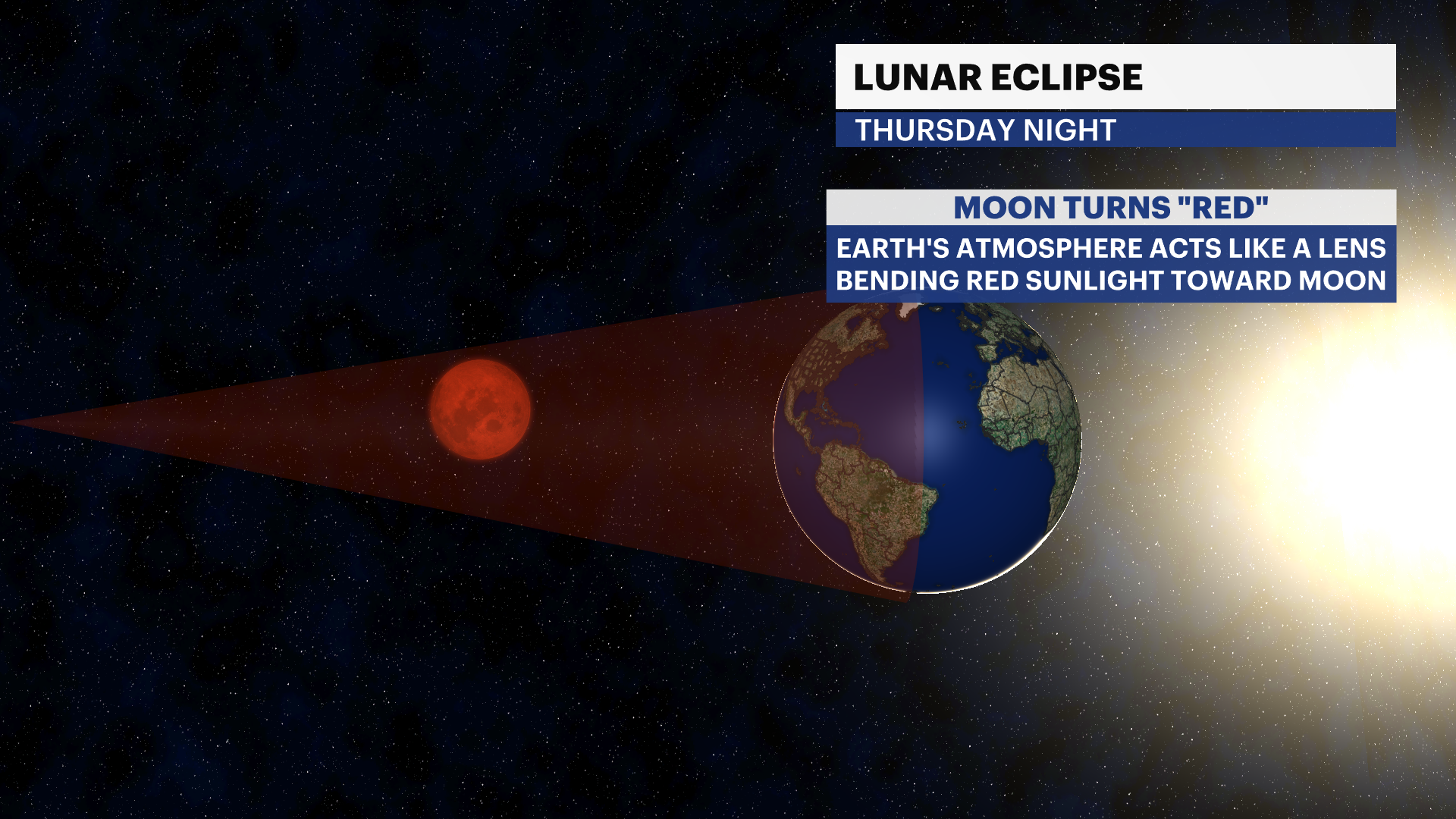 LUNAR ECLIPSE
THURSDAY NIGHT

MOON TURNS "RED"
EARTH'S ATMOSPHERE ACTS LIKE A LENS BENDING RED SUNLIGHT TOWARD MOON